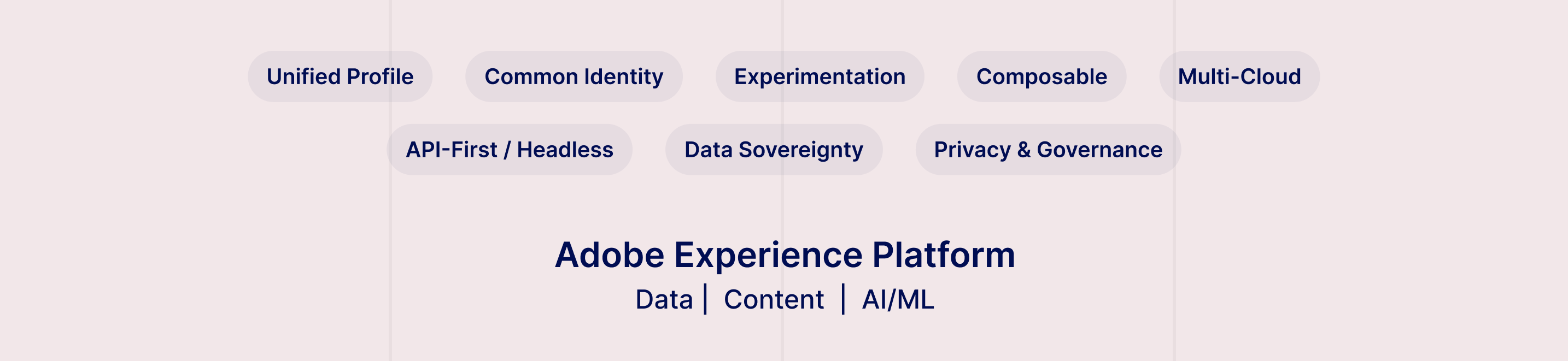 Unified Profile
Common Identity
Experimentation
Composable
Multi-Cloud
API-First / Headless
Data Sovereignty
Privacy & Governance

Adobe Experience Platform
Data | Content | AI/ML